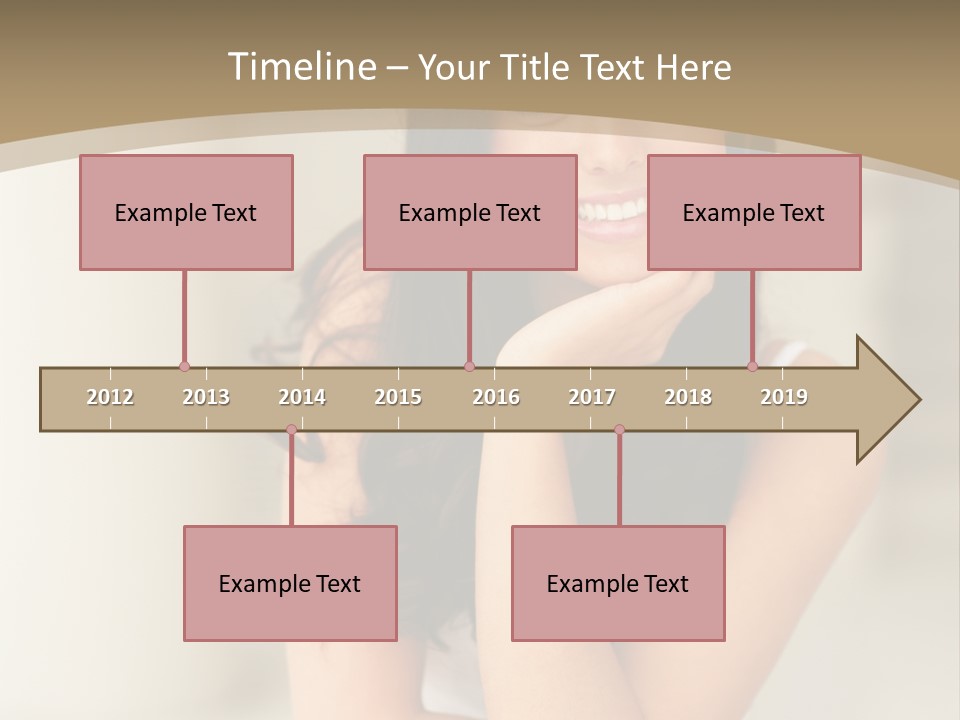 Timeline – Your Title Text Here

Example Text

Example Text

Example Text

2012 2013 2014 2015 2016 2017 2018 2019

Example Text

Example Text